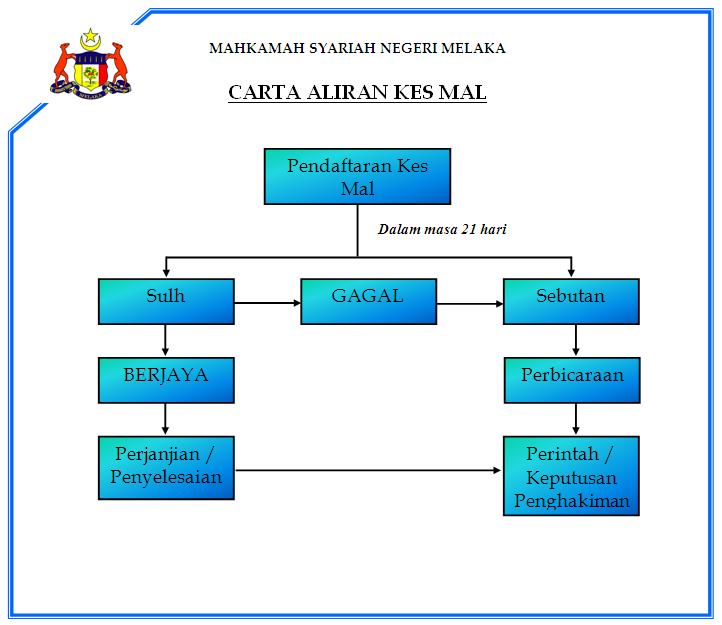 MELAKA

MAHKAMAH SYARIAH NEGERI MELAKA

CARTA ALIRAN KES MAL

Pendaftaran Kes Mal

Dalam masa 21 hari

Sulh

GAGAL

Sebutan

BERJAYA

Perbicaraan

Perjanjian / Penyelesaian

Perintah / Keputusan Penghakiman